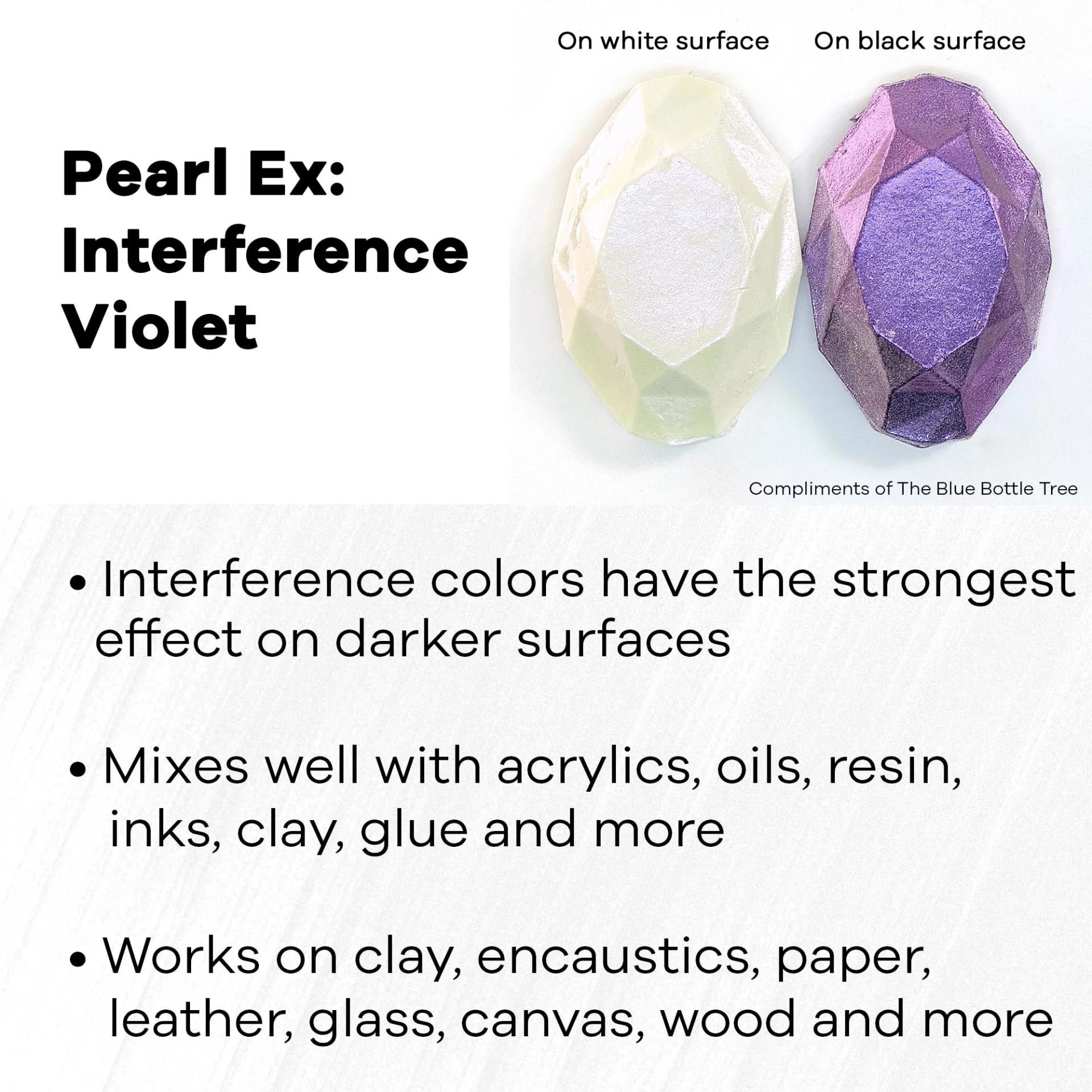 On white surface

On black surface

Pearl Ex: Interference Violet

Compliments of The Blue Bottle Tree

• Interference colors have the strongest effect on darker surfaces

• Mixes well with acrylics, oils, resin, inks, clay, glue and more

• Works on clay, encaustics, paper, leather, glass, canvas, wood and more